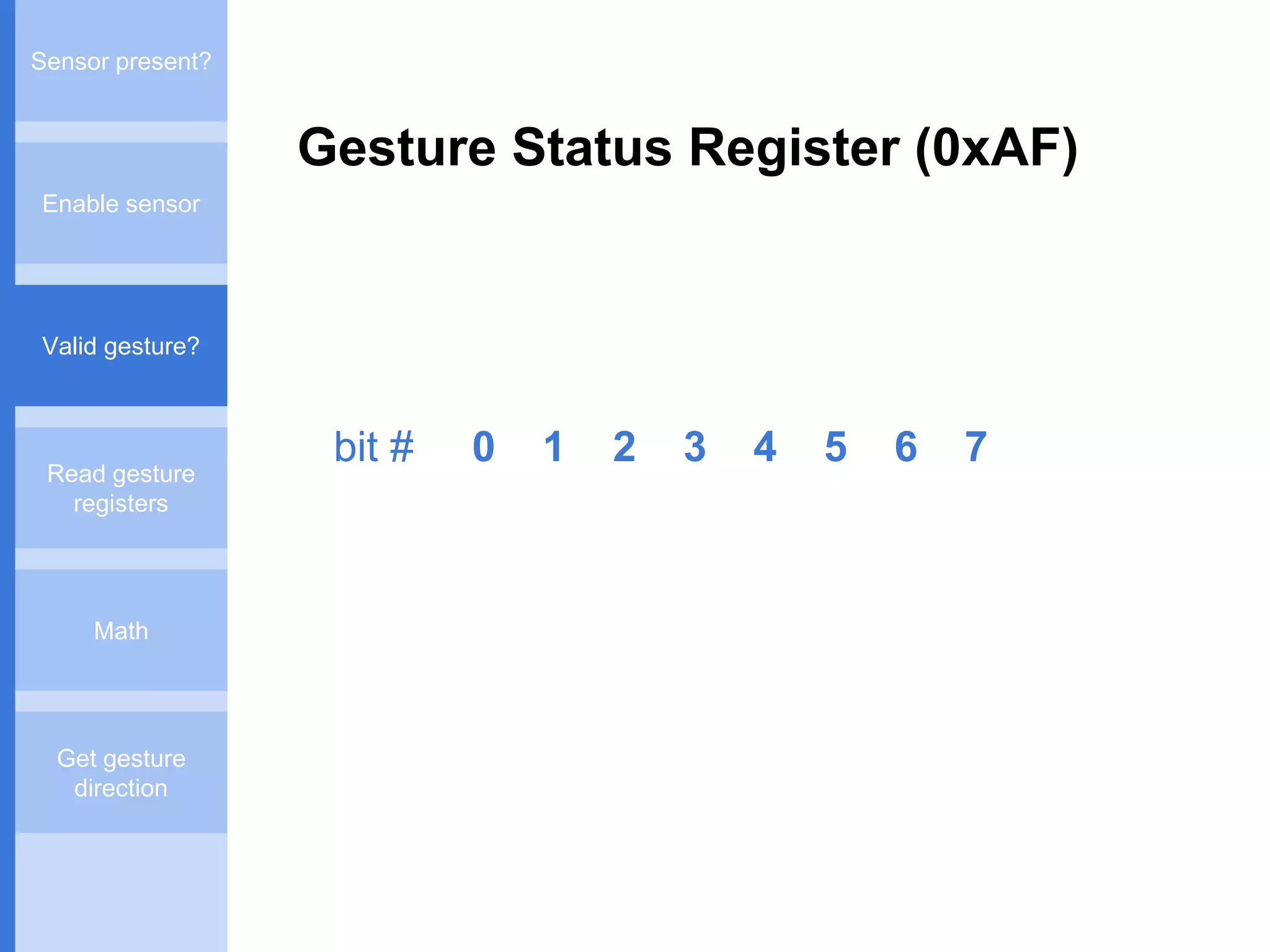 Sensor present?

Enable sensor

Valid gesture?

Read gesture registers

Math

Get gesture direction

Gesture Status Register (0xAF)

bit # 0 1 2 3 4 5 6 7